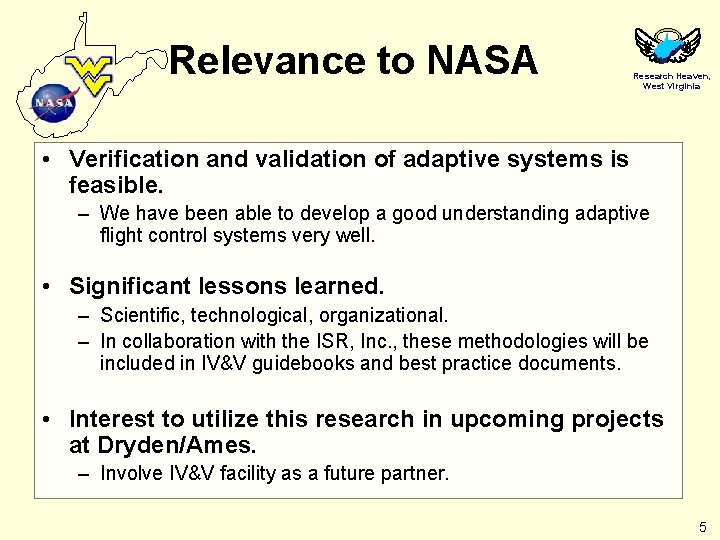 NASA

Relevance to NASA

Research Heaven, West Virginia

• Verification and validation of adaptive systems is feasible.
– We have been able to develop a good understanding adaptive flight control systems very well.

• Significant lessons learned.
– Scientific, technological, organizational.
– In collaboration with the ISR, Inc., these methodologies will be included in IV&V guidebooks and best practice documents.

• Interest to utilize this research in upcoming projects at Dryden/Ames.
– Involve IV&V facility as a future partner.

5